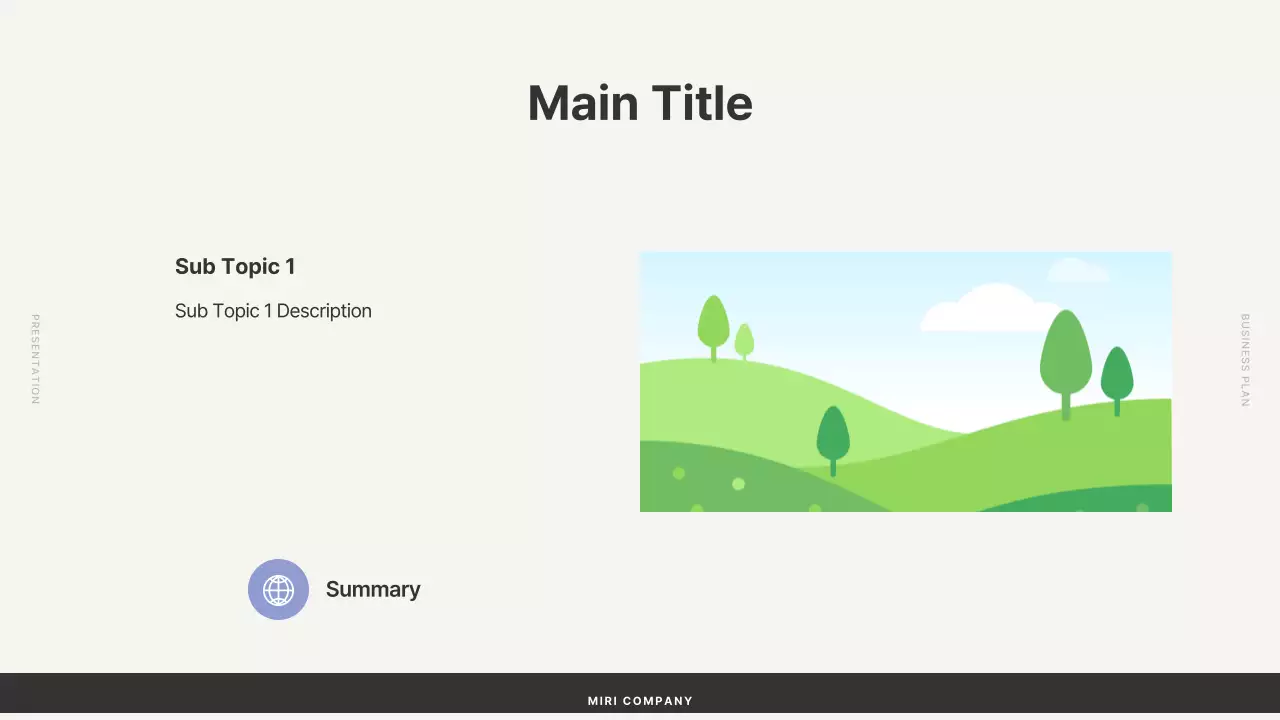 Main Title

PRESENTATION

Sub Topic 1

Sub Topic 1 Description

BUSINESS PLAN

Summary

MIRI COMPANY